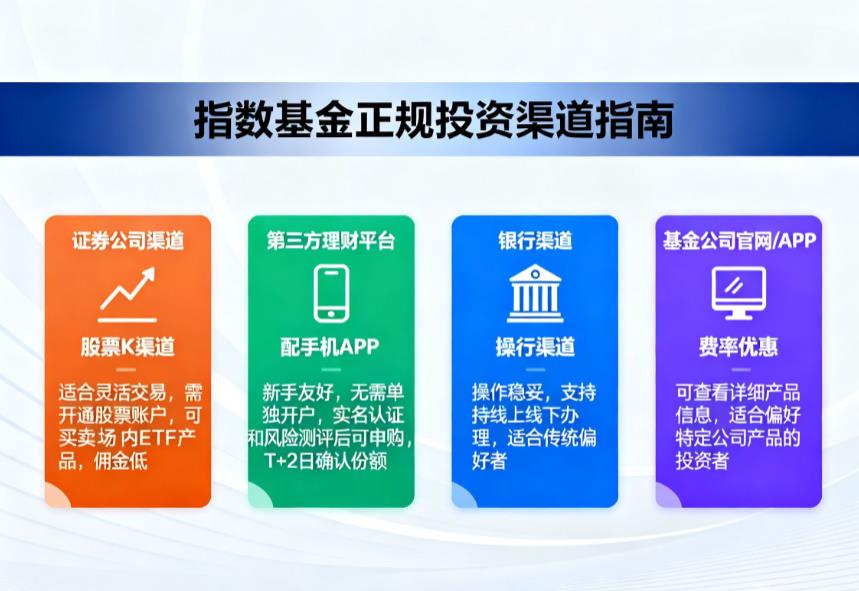 指数基金正规投资渠道指南

证券公司渠道

股票K渠道

适合灵活交易，需开通股票账户，可买卖场 内ETF产品，佣金低

第三方理财平台

配手机APP

新手友好，无需单独开户，实名认证和风险测评后可申购，T+2日确认份额

银行渠道

操行渠道

操作稳妥，支持持线上线下办理，适合传统偏好者

基金公司官网/APP

费率优惠

可查看详细产品信息，适合偏好特定公司产品的投资者